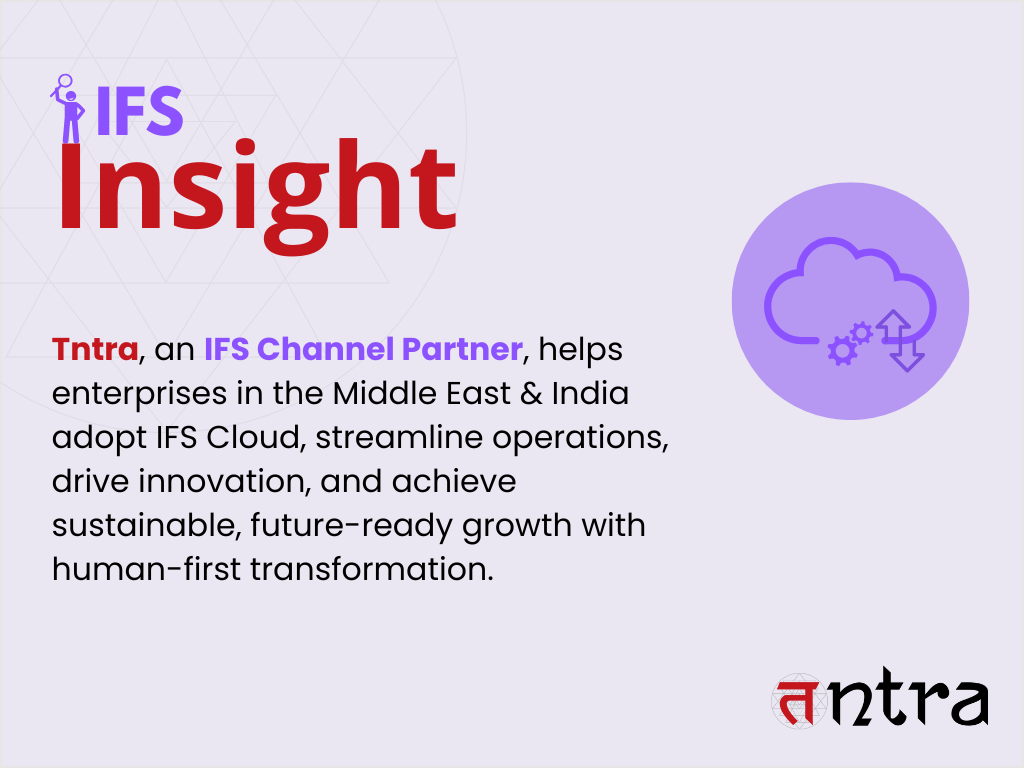 IFS
Insight

Tntra, an IFS Channel Partner, helps enterprises in the Middle East & India adopt IFS Cloud, streamline operations, drive innovation, and achieve sustainable, future-ready growth with human-first transformation.

तntra